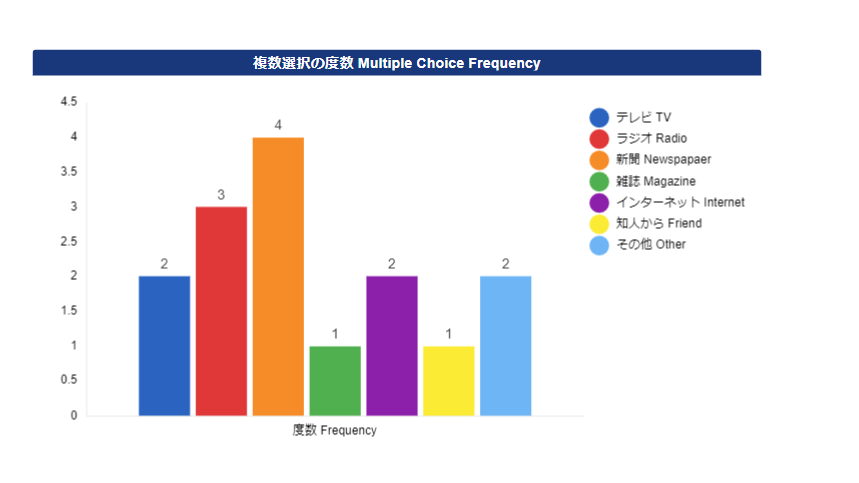 複数選択の度数 Multiple Choice Frequency

4.5
4
3.5
3
2.5
2
1.5
1
0.5
0

2
3
4
1
2
1
2

度数 Frequency

テレビ TV
ラジオ Radio
新聞 Newspapaer
雑誌 Magazine
インターネット Internet
知人から Friend
その他 Other